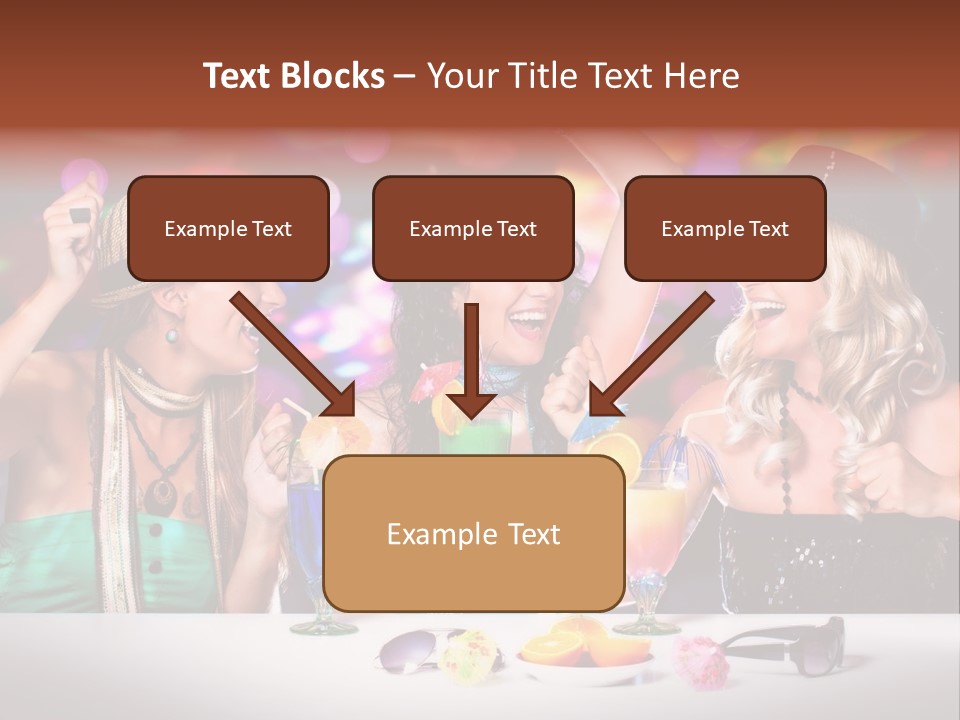 Text Blocks – Your Title Text Here

Example Text

Example Text

Example Text

Example Text